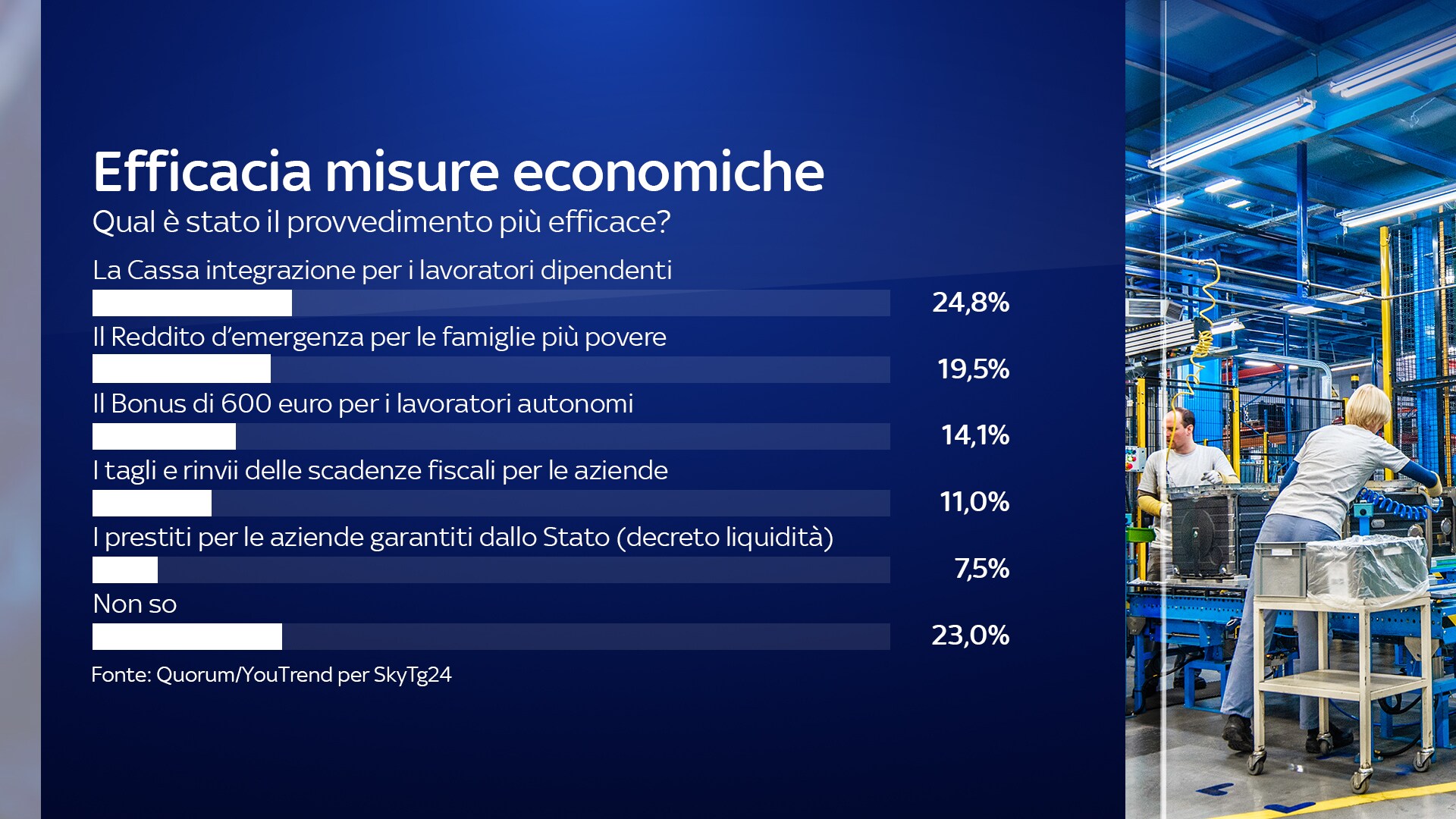 Efficacia misure economiche

Qual è stato il provvedimento più efficace?

La Cassa integrazione per i lavoratori dipendenti
24,8%

Il Reddito d'emergenza per le famiglie più povere
19,5%

Il Bonus di 600 euro per i lavoratori autonomi
14,1%

I tagli e rinvii delle scadenze fiscali per le aziende
11,0%

I prestiti per le aziende garantiti dallo Stato (decreto liquidità)
7,5%

Non so
23,0%

Fonte: Quorum/YouTrend per SkyTg24